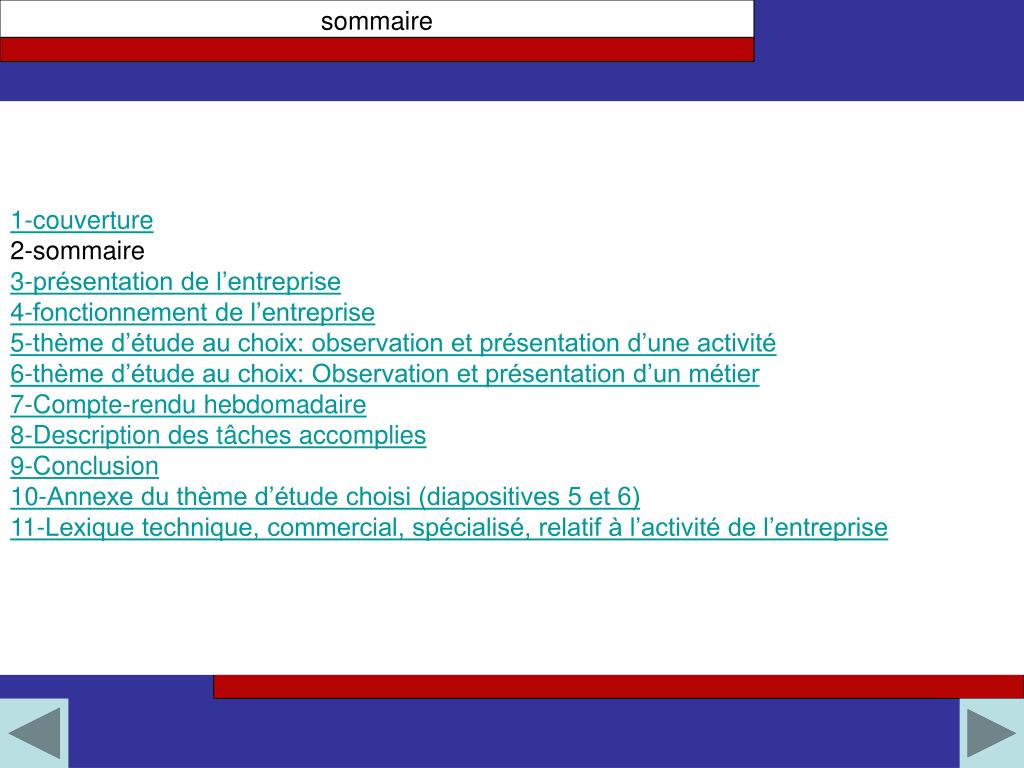 sommaire

1-couverture
2-sommaire
3-présentation de l’entreprise
4-fonctionnement de l’entreprise
5-thème d’étude au choix: observation et présentation d’une activité
6-thème d’étude au choix: Observation et présentation d’un métier
7-Compte-rendu hebdomadaire
8-Description des tâches accomplies
9-Conclusion
10-Annexe du thème d’étude choisi (diapositives 5 et 6)
11-Lexique technique, commercial, spécialisé, relatif à l’activité de l’entreprise